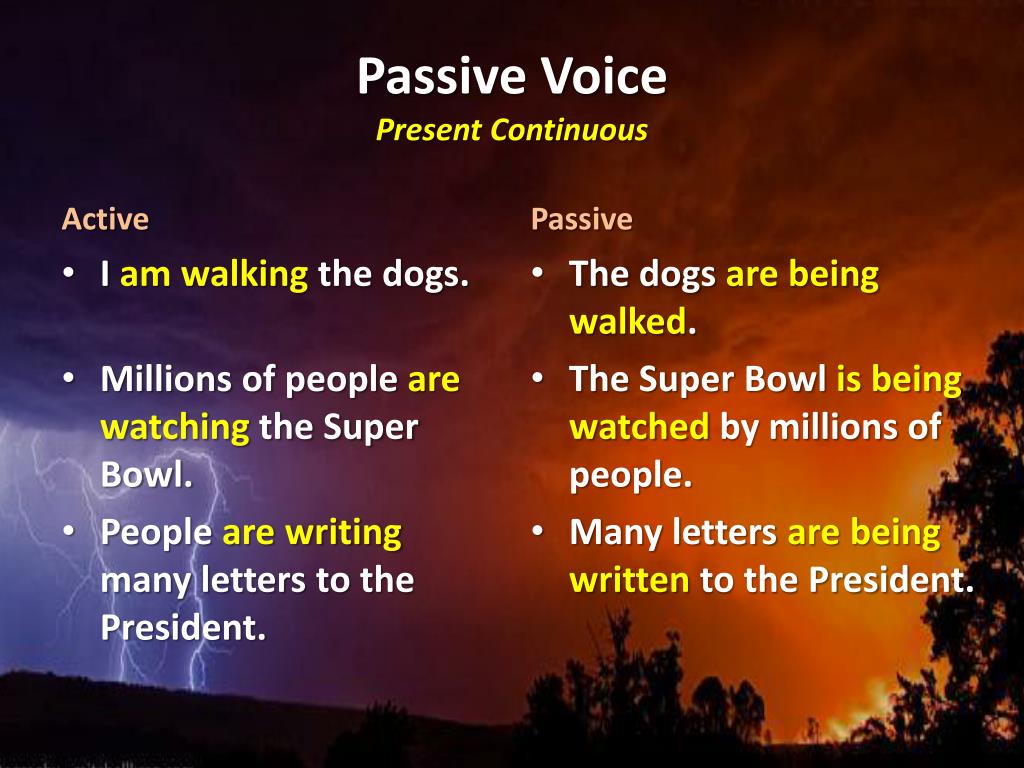 Passive Voice

Present Continuous

Active

• I am walking the dogs.

• Millions of people are watching the Super Bowl.

• People are writing many letters to the President.

Passive

• The dogs are being walked.

• The Super Bowl is being watched by millions of people.

• Many letters are being written to the President.